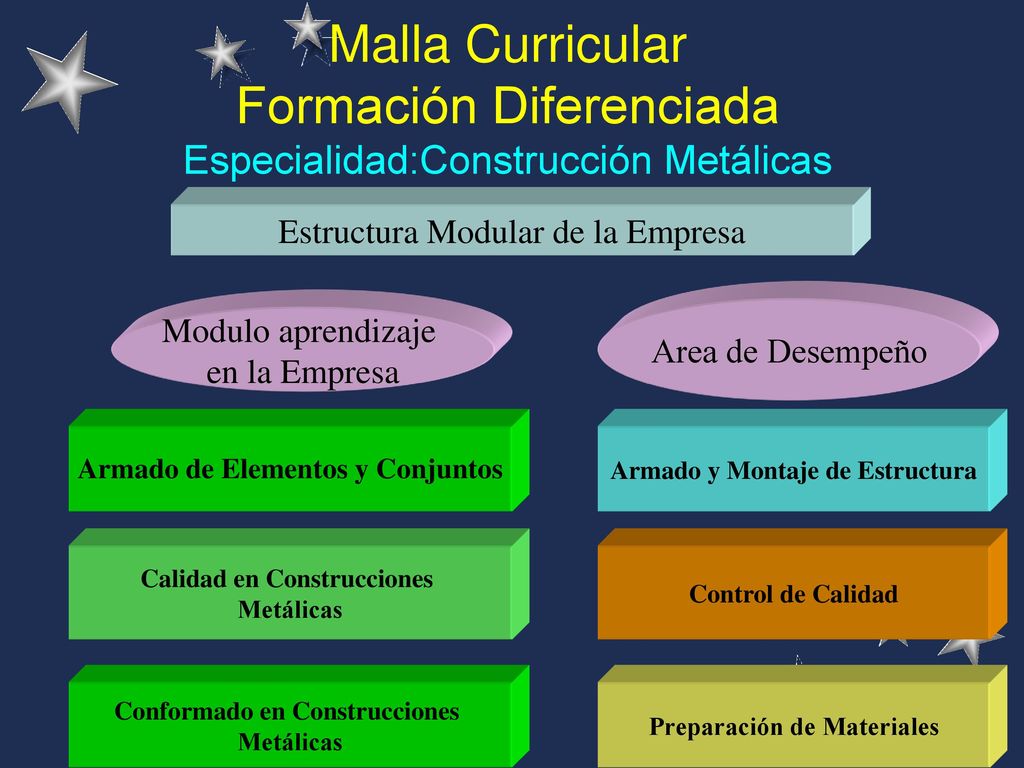 Malla Curricular
Formación Diferenciada
Especialidad:Construcción Metálicas

Estructura Modular de la Empresa

Modulo aprendizaje en la Empresa

Armado de Elementos y Conjuntos

Calidad en Construcciones Metálicas

Conformado en Construcciones Metálicas

Area de Desempeño

Armado y Montaje de Estructura

Control de Calidad

Preparación de Materiales